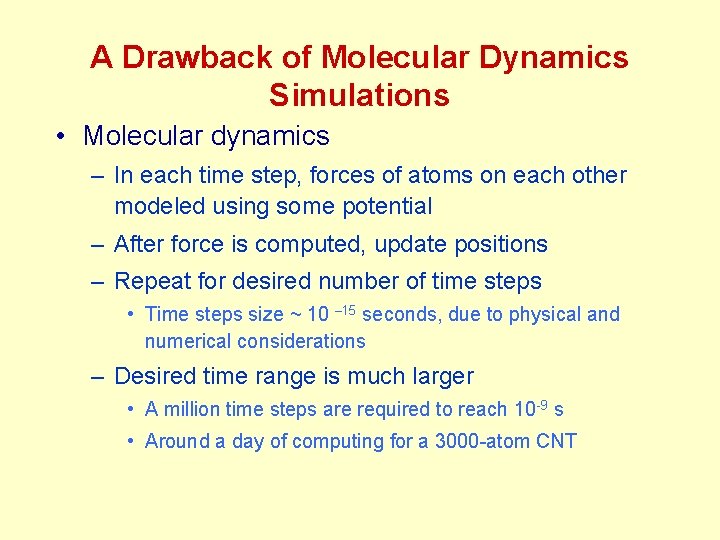 A Drawback of Molecular Dynamics Simulations

• Molecular dynamics

– In each time step, forces of atoms on each other modeled using some potential

– After force is computed, update positions

– Repeat for desired number of time steps

• Time steps size ~ $10^{-15}$ seconds, due to physical and numerical considerations

– Desired time range is much larger

• A million time steps are required to reach $10^{-9}$ s

• Around a day of computing for a 3000-atom CNT